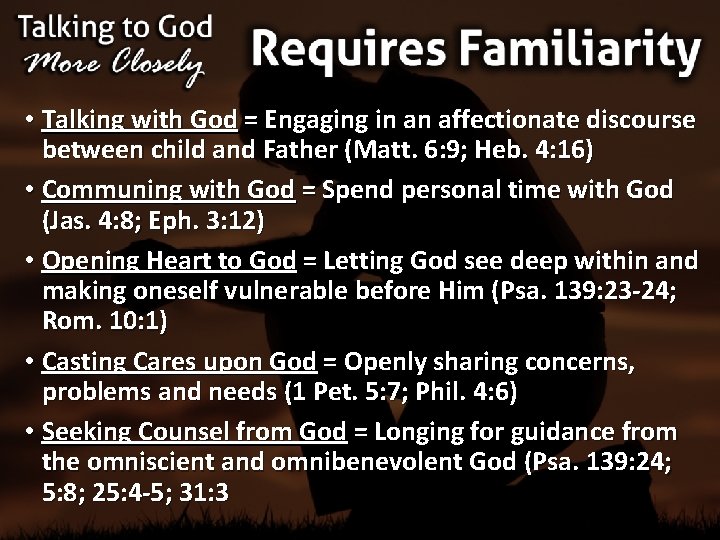 Talking to God
More Closely

Requires Familiarity

• Talking with God = Engaging in an affectionate discourse between child and Father (Matt. 6:9; Heb. 4:16)

• Communing with God = Spend personal time with God (Jas. 4:8; Eph. 3:12)

• Opening Heart to God = Letting God see deep within and making oneself vulnerable before Him (Psa. 139:23-24; Rom. 10:1)

• Casting Cares upon God = Openly sharing concerns, problems and needs (1 Pet. 5:7; Phil. 4:6)

• Seeking Counsel from God = Longing for guidance from the omniscient and omnibenevolent God (Psa. 139:24; 5:8; 25:4-5; 31:3